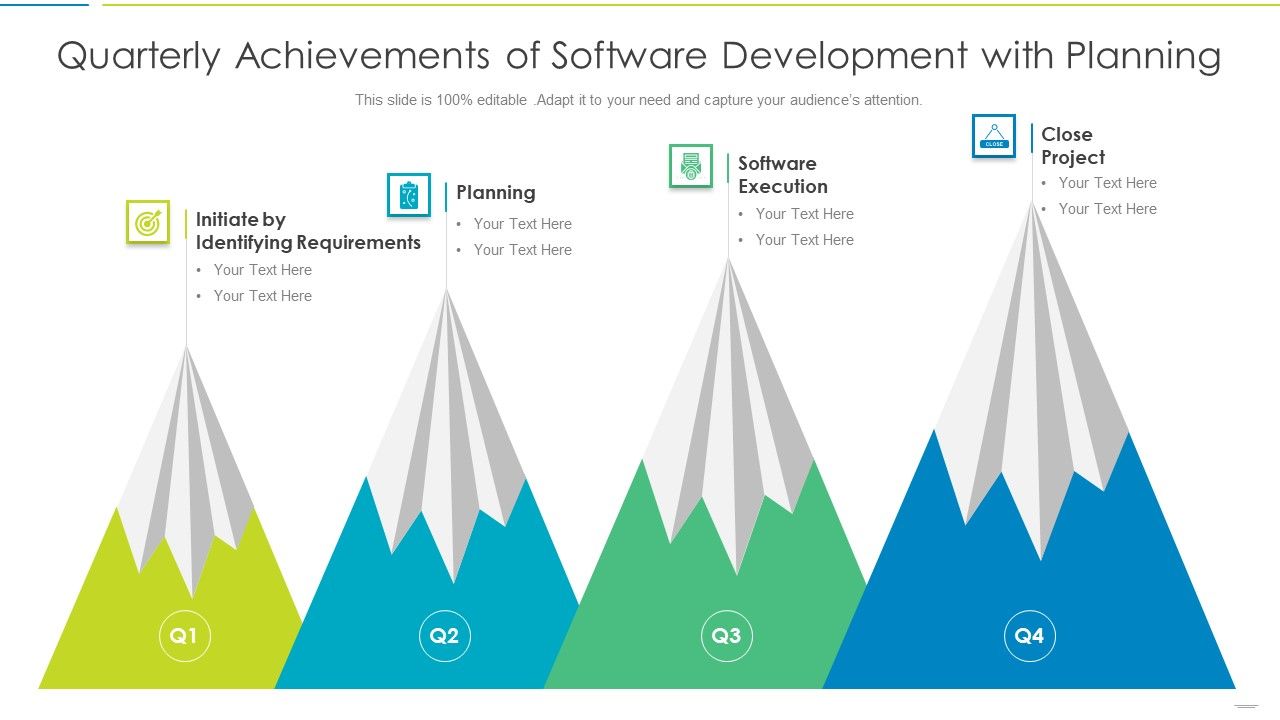 Quarterly Achievements of Software Development with Planning

This slide is 100% editable .Adapt it to your need and capture your audience's attention.

Initiate by Identifying Requirements
• Your Text Here
• Your Text Here

Planning
• Your Text Here
• Your Text Here

Software Execution
• Your Text Here
• Your Text Here

CLOSE

Close Project
• Your Text Here
• Your Text Here

Q1

Q2

Q3

Q4